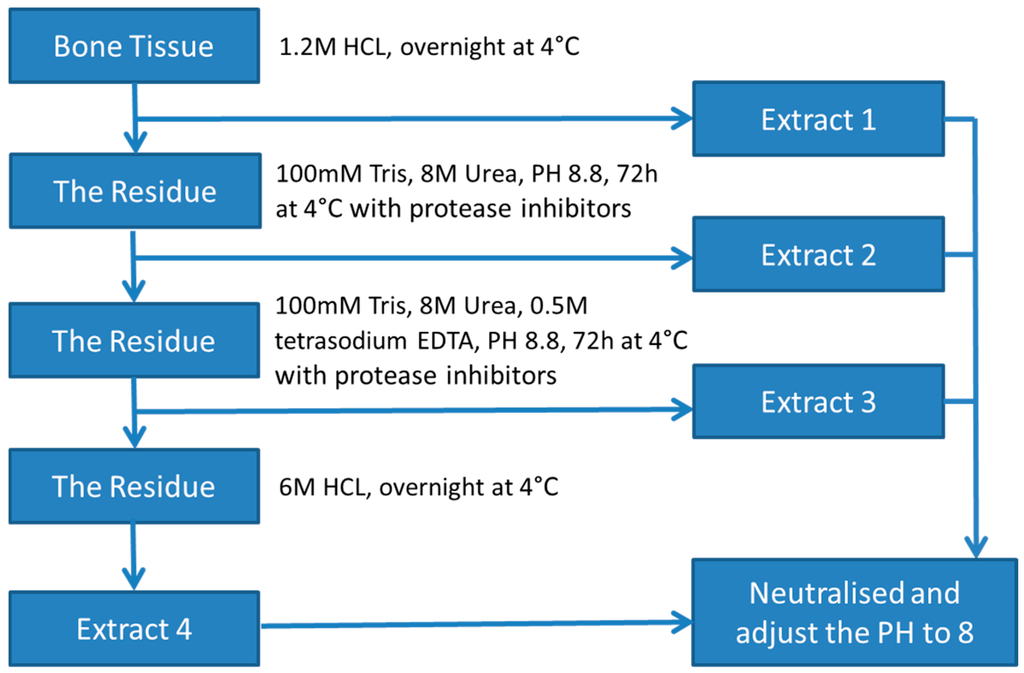 Bone Tissue

1.2M HCL, overnight at 4°C

Extract 1

The Residue

100mM Tris, 8M Urea, PH 8.8, 72h at 4°C with protease inhibitors

Extract 2

The Residue

100mM Tris, 8M Urea, 0.5M tetrasodium EDTA, PH 8.8, 72h at 4°C with protease inhibitors

Extract 3

The Residue

6M HCL, overnight at 4°C

Extract 4

Neutralised and adjust the PH to 8